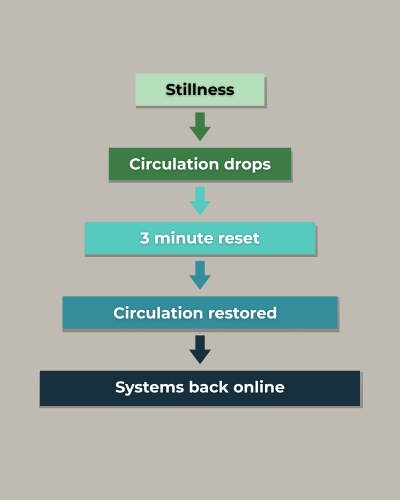 Stillness

Circulation drops

3 minute reset

Circulation restored

Systems back online